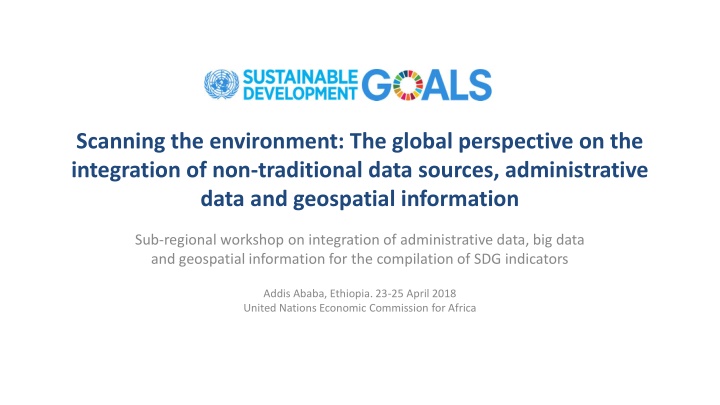 SUSTAINABLE DEVELOPMENT GOALS

Scanning the environment: The global perspective on the integration of non-traditional data sources, administrative data and geospatial information

Sub-regional workshop on integration of administrative data, big data and geospatial information for the compilation of SDG indicators

Addis Ababa, Ethiopia. 23-25 April 2018
United Nations Economic Commission for Africa